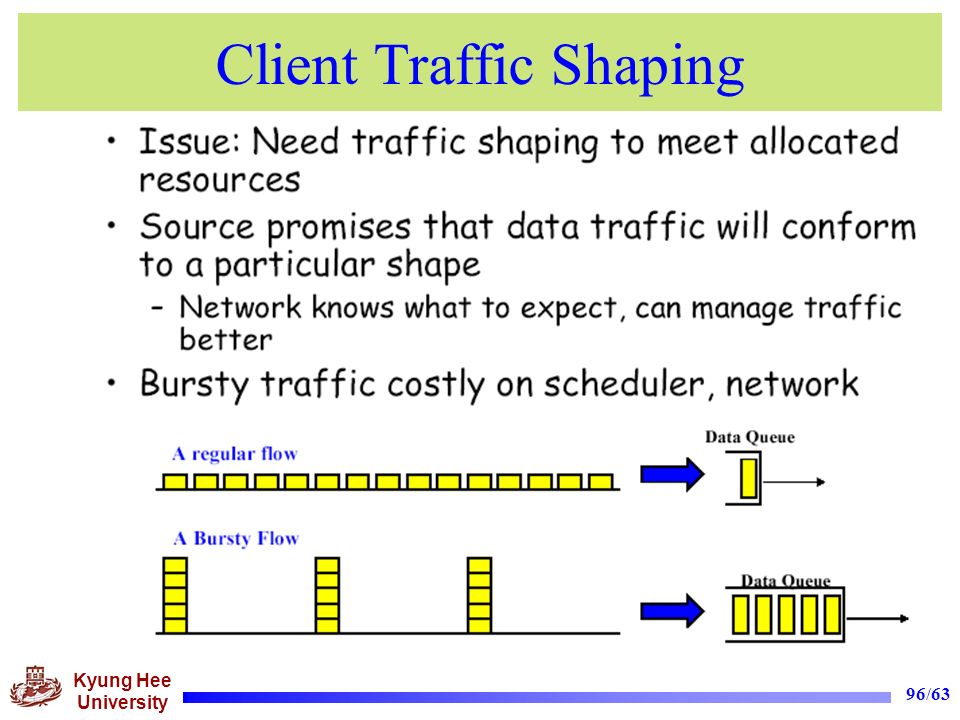 Client Traffic Shaping

• Issue: Need traffic shaping to meet allocated resources

• Source promises that data traffic will conform to a particular shape

– Network knows what to expect, can manage traffic better

• Bursty traffic costly on scheduler, network

A regular flow

Data Queue

A Bursty Flow

Data Queue

Kyung Hee University

96/63